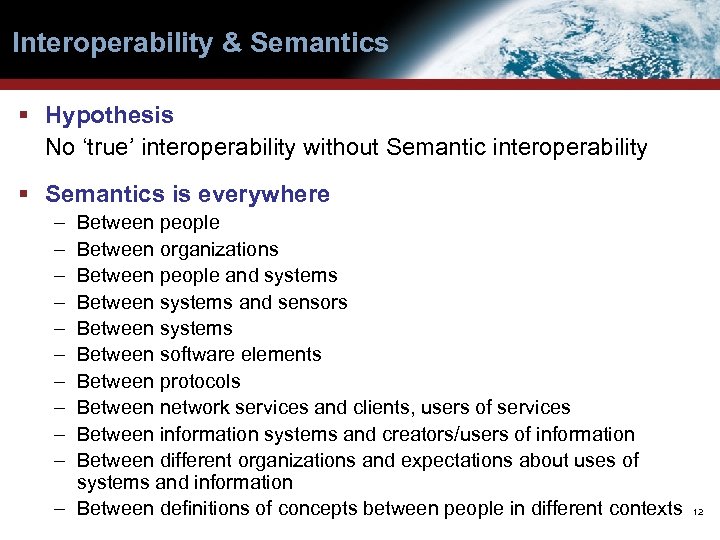 Interoperability & Semantics

▪ Hypothesis
No ‘true’ interoperability without Semantic interoperability

▪ Semantics is everywhere
– Between people
– Between organizations
– Between people and systems
– Between systems and sensors
– Between systems
– Between software elements
– Between protocols
– Between network services and clients, users of services
– Between information systems and creators/users of information
– Between different organizations and expectations about uses of systems and information
– Between definitions of concepts between people in different contexts

12